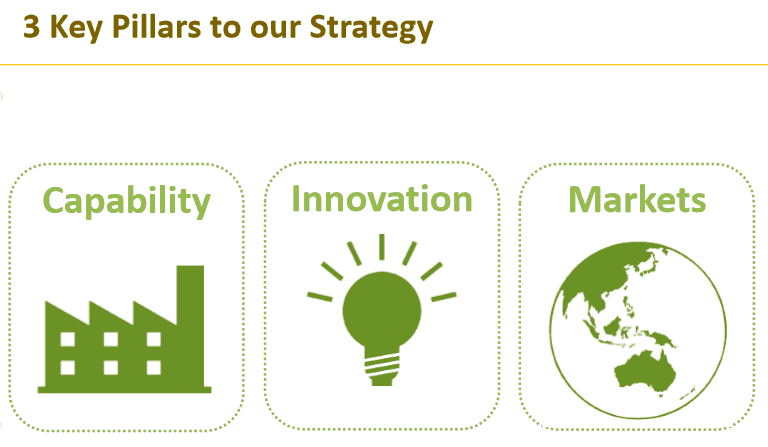 3 Key Pillars to our Strategy

Capability

Innovation

Markets